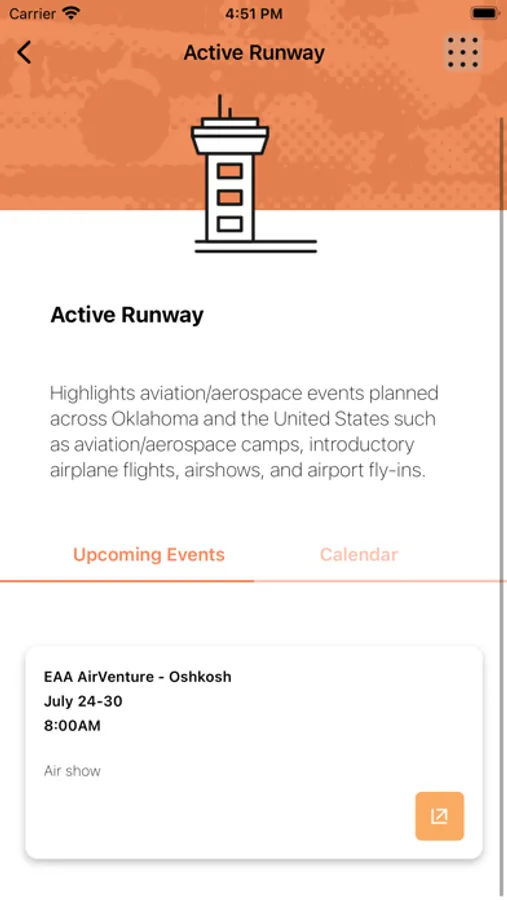 Carrier 4:51 PM

Active Runway

Active Runway

Highlights aviation/aerospace events planned across Oklahoma and the United States such as aviation/aerospace camps, introductory airplane flights, airshows, and airport fly-ins.

Upcoming Events Calendar

EAA AirVenture - Oshkosh
July 24-30
8:00AM

Air show